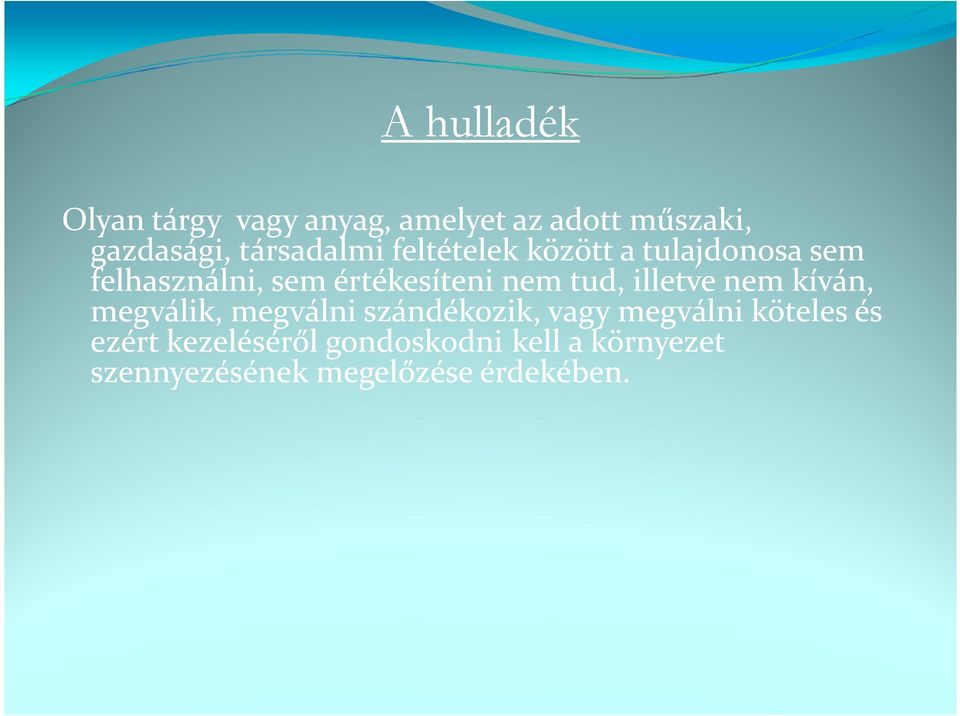 A hulladék

Olyan tárgy vagy anyag, amelyet az adott műszaki, gazdasági, társadalmi feltételek között a tulajdonosa sem felhasználni, sem értékesíteni nem tud, illetve nem kíván, megválik, megválni szándékozik, vagy megválni köteles és ezért kezeléséről gondoskodni kell a környezet szennyezésének megelőzése érdekében.